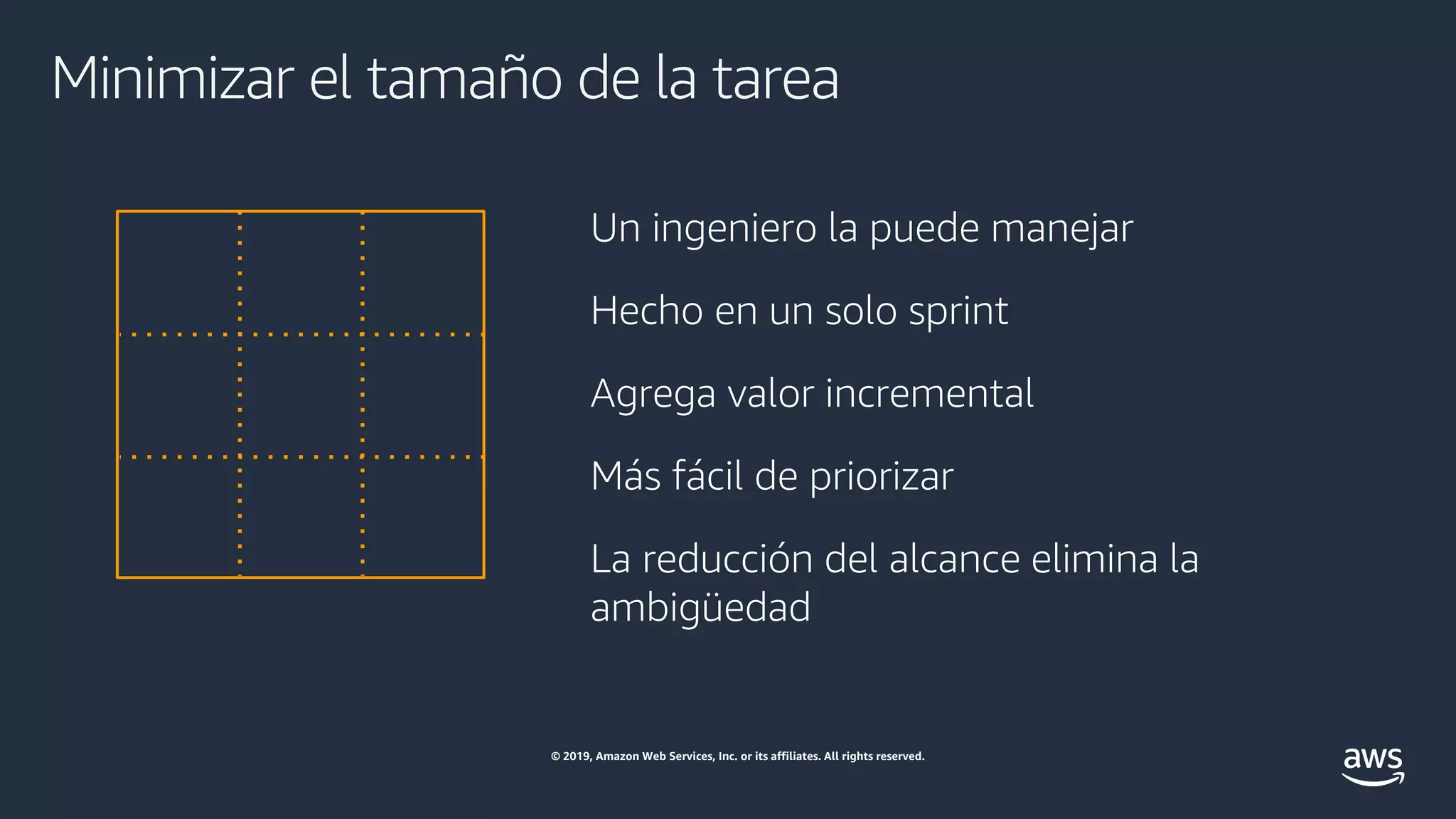 Minimizar el tamaño de la tarea

Un ingeniero la puede manejar

Hecho en un solo sprint

Agrega valor incremental

Más fácil de priorizar

La reducción del alcance elimina la ambigüedad

© 2019, Amazon Web Services, Inc. or its affiliates. All rights reserved.

aws